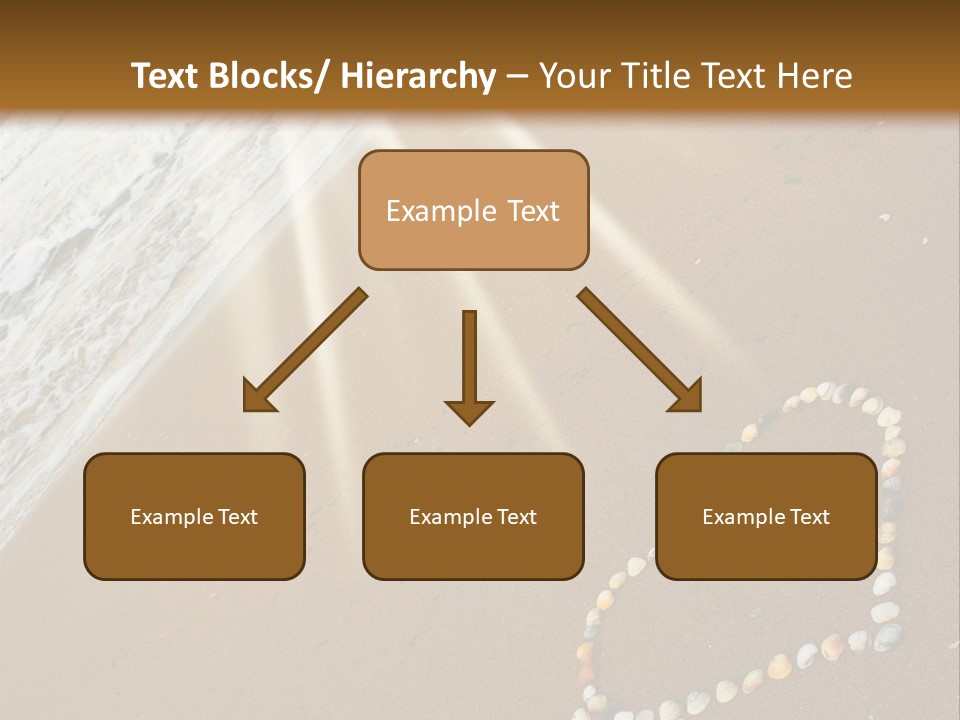 Text Blocks/ Hierarchy – Your Title Text Here

Example Text

Example Text

Example Text

Example Text